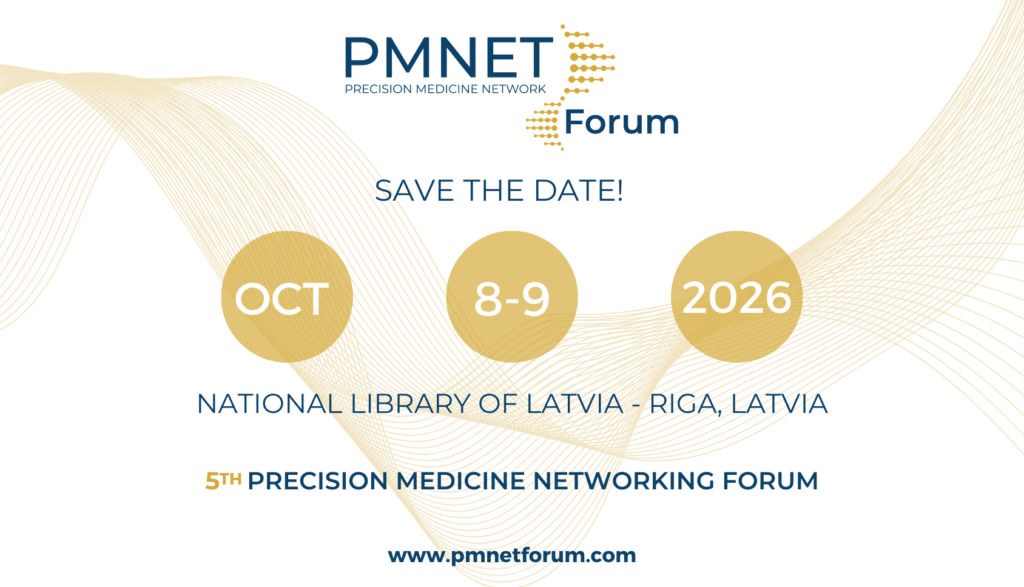 PMNET
PRECISION MEDICINE NETWORK
Forum

SAVE THE DATE!

OCT

8-9

2026

NATIONAL LIBRARY OF LATVIA - RIGA, LATVIA

5TH PRECISION MEDICINE NETWORKING FORUM

www.pmnetforum.com